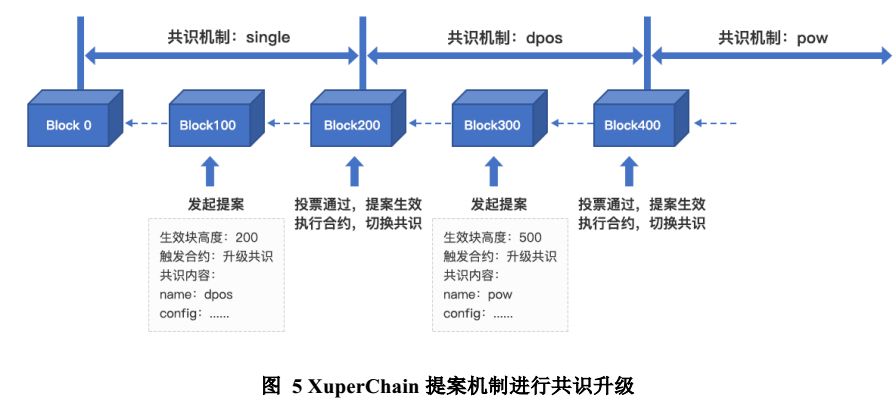 共识机制：single

共识机制：dpos

共识机制：pow

Block 0

Block100

Block200

Block300

Block400

发起提案

生效块高度：200
触发合约：升级共识
共识内容：
name：dpos
config：......

投票通过，提案生效
执行合约，切换共识

发起提案

生效块高度：500
触发合约：升级共识
共识内容：
name：pow
config：......

投票通过，提案生效
执行合约，切换共识

图 5 XuperChain 提案机制进行共识升级